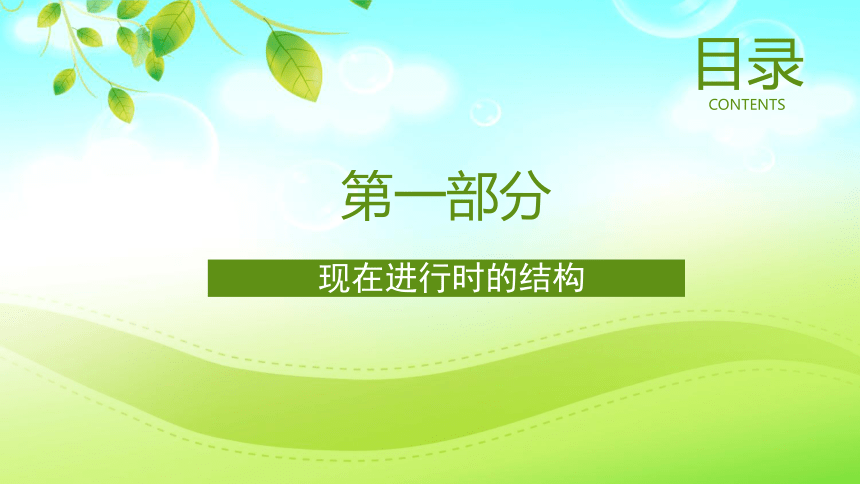 目录
CONTENTS

第一部分

现在进行时的结构